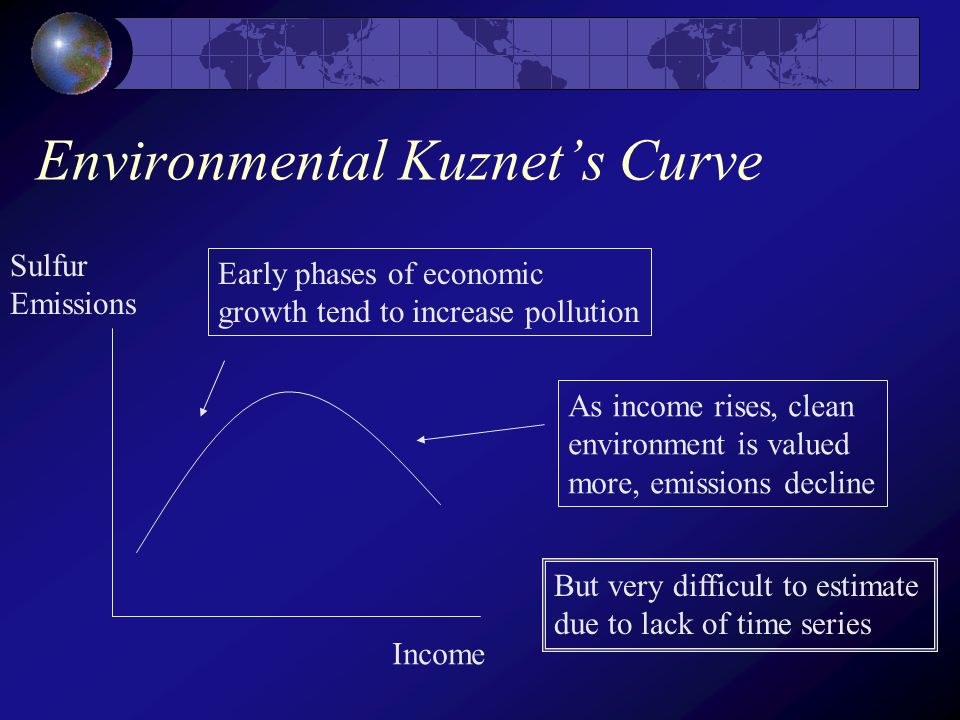 Environmental Kuznet's Curve

Sulfur Emissions

Early phases of economic growth tend to increase pollution

As income rises, clean environment is valued more, emissions decline

But very difficult to estimate due to lack of time series

Income